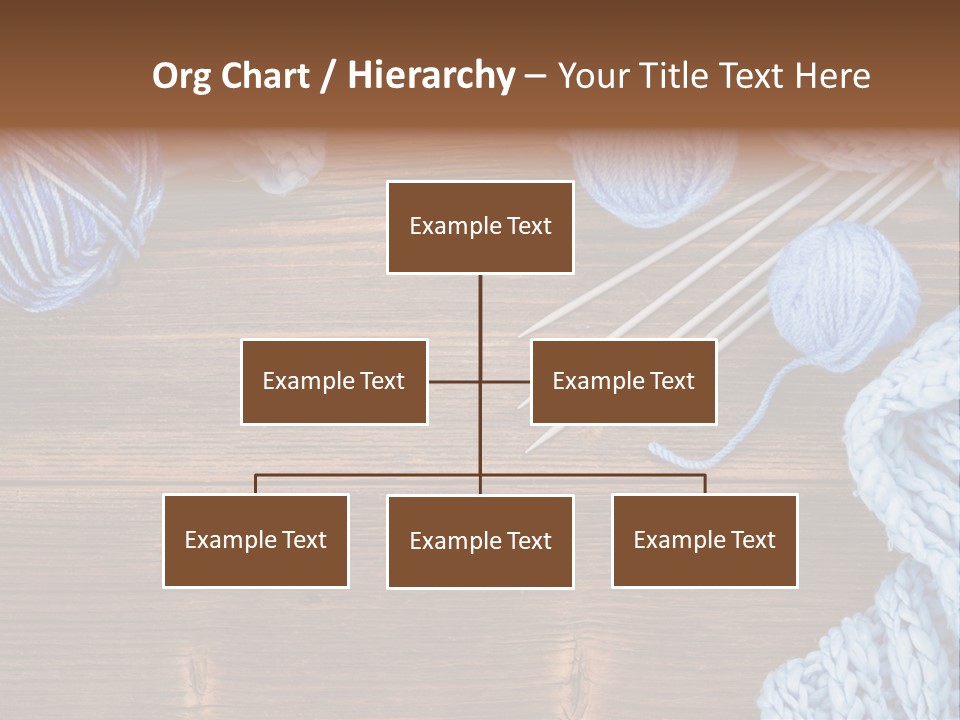 Org Chart / Hierarchy – Your Title Text Here

Example Text

Example Text

Example Text

Example Text

Example Text

Example Text